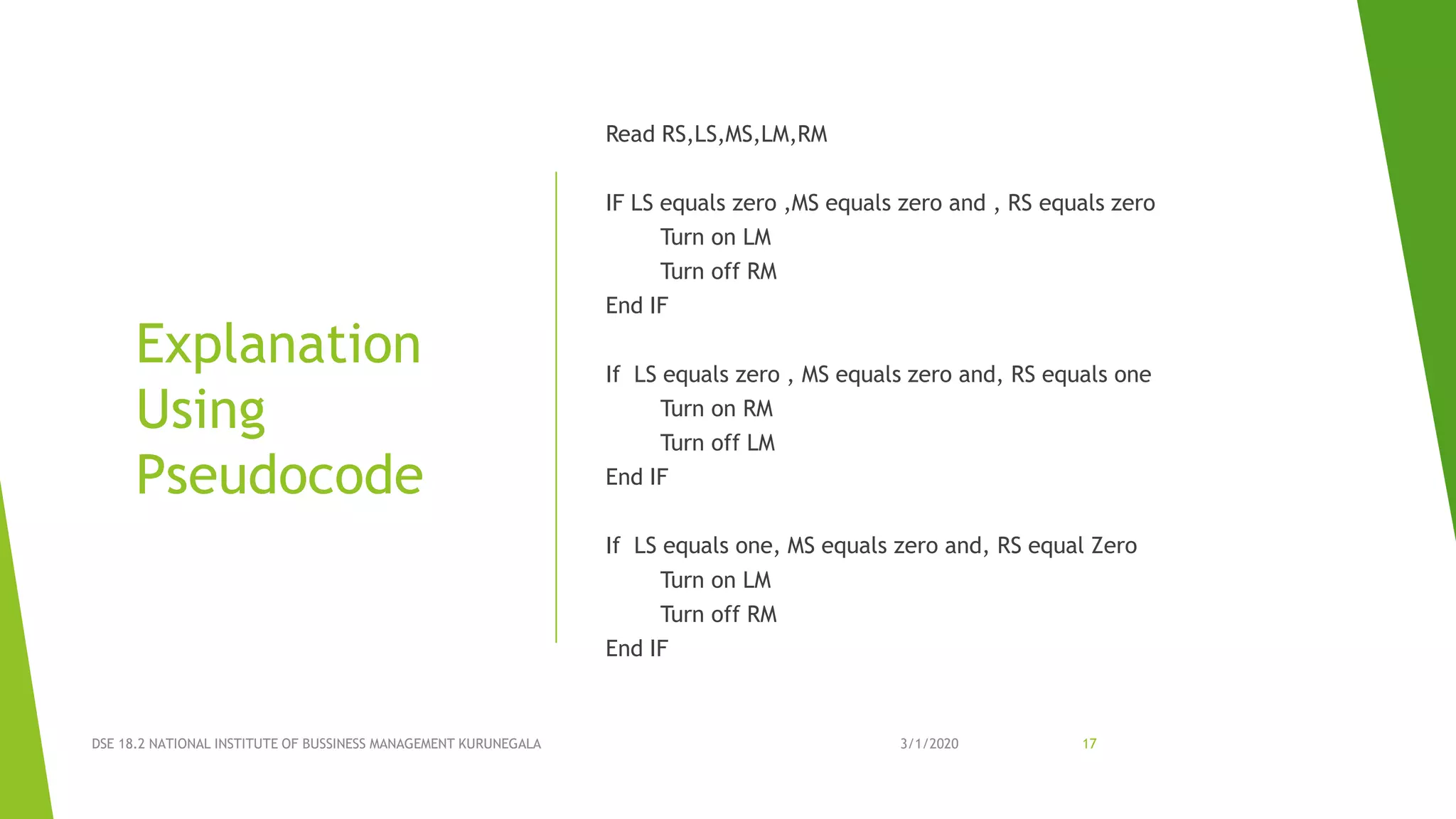 Explanation Using Pseudocode

Read RS,LS,MS,LM,RM

IF LS equals zero ,MS equals zero and , RS equals zero
Turn on LM
Turn off RM
End IF

If LS equals zero , MS equals zero and, RS equals one
Turn on RM
Turn off LM
End IF

If LS equals one, MS equals zero and, RS equal Zero
Turn on LM
Turn off RM
End IF

DSE 18.2 NATIONAL INSTITUTE OF BUSSINESS MANAGEMENT KURUNEGALA

3/1/2020

17